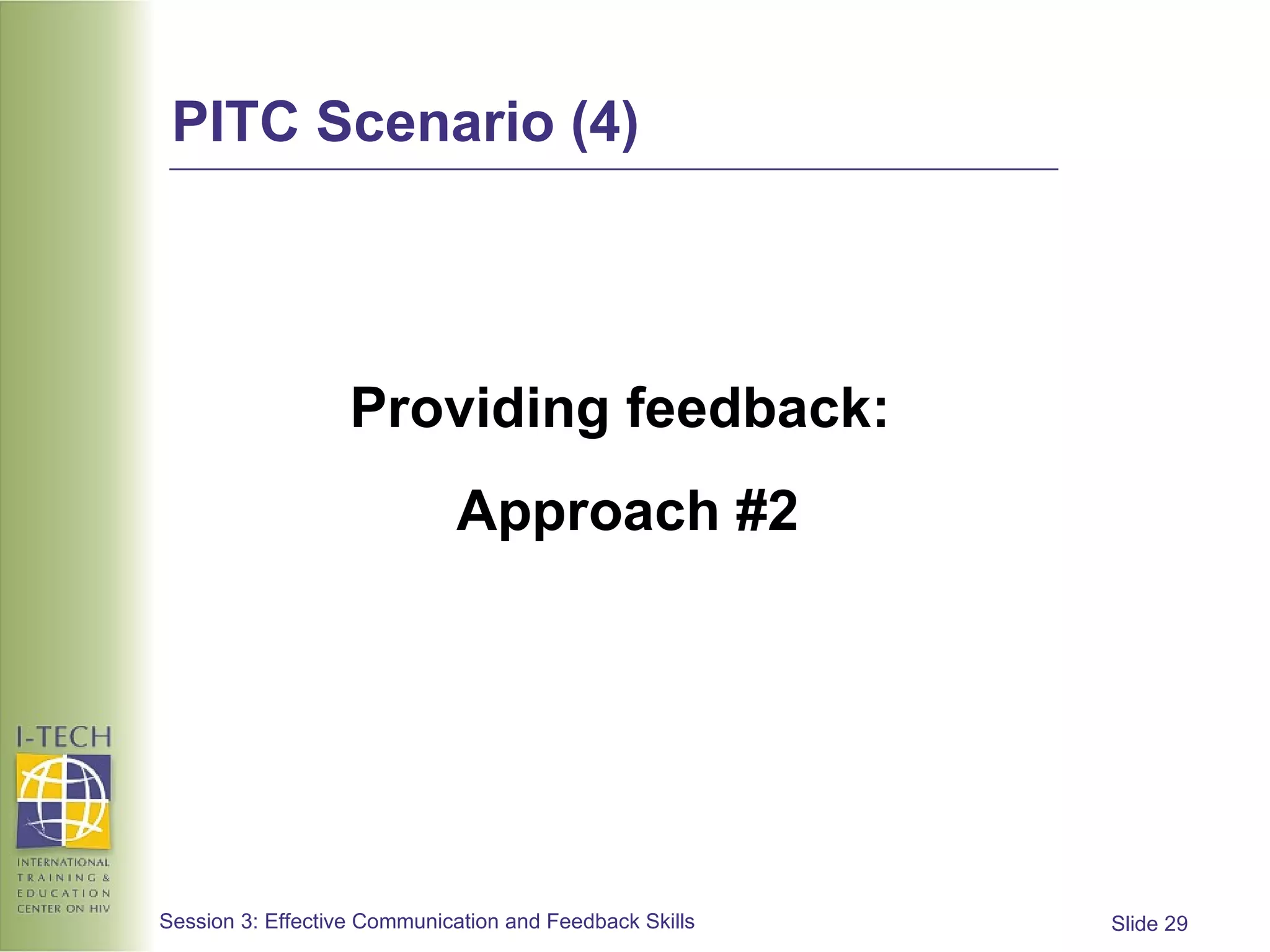 PITC Scenario (4)

Providing feedback:

Approach #2

I-TECH

INTERNATIONAL TRAINING & EDUCATION CENTER ON HIV

Session 3: Effective Communication and Feedback Skills

Slide 29